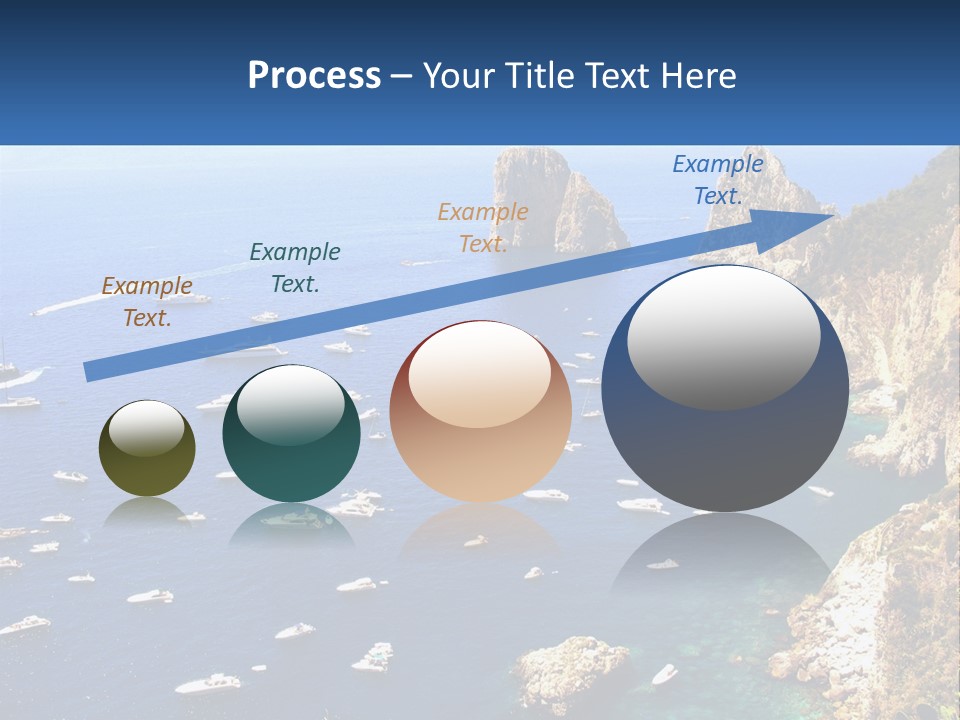 Process – Your Title Text Here

Example Text.

Example Text.

Example Text.

Example Text.